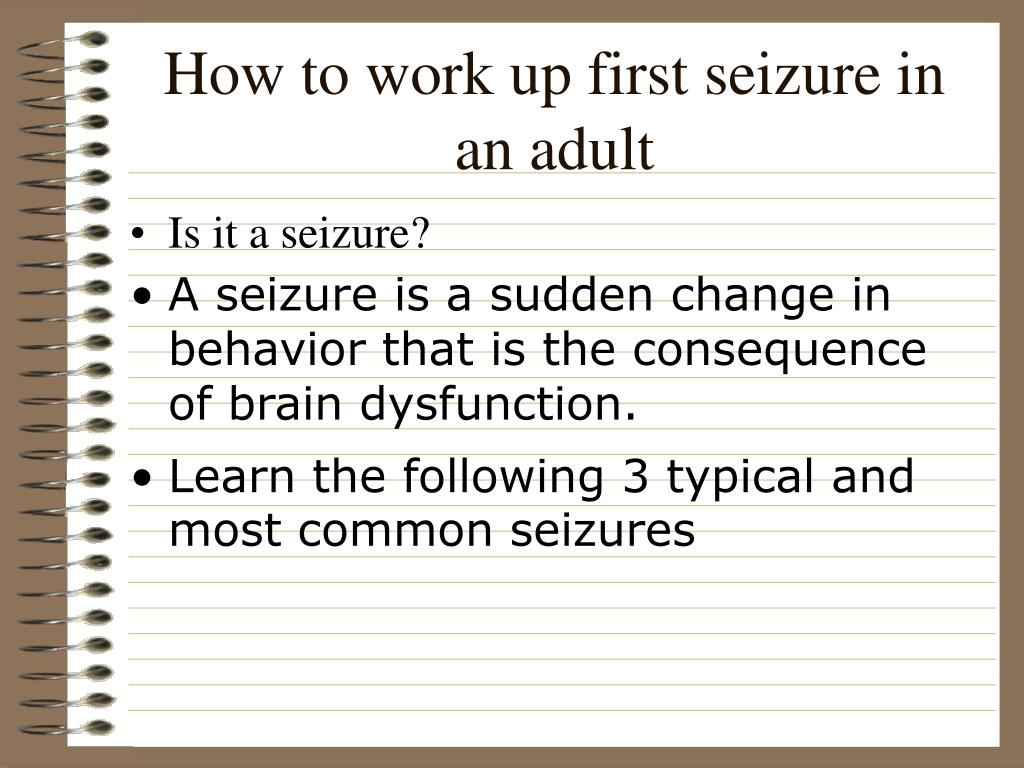 How to work up first seizure in an adult

• Is it a seizure?

• A seizure is a sudden change in behavior that is the consequence of brain dysfunction.

• Learn the following 3 typical and most common seizures